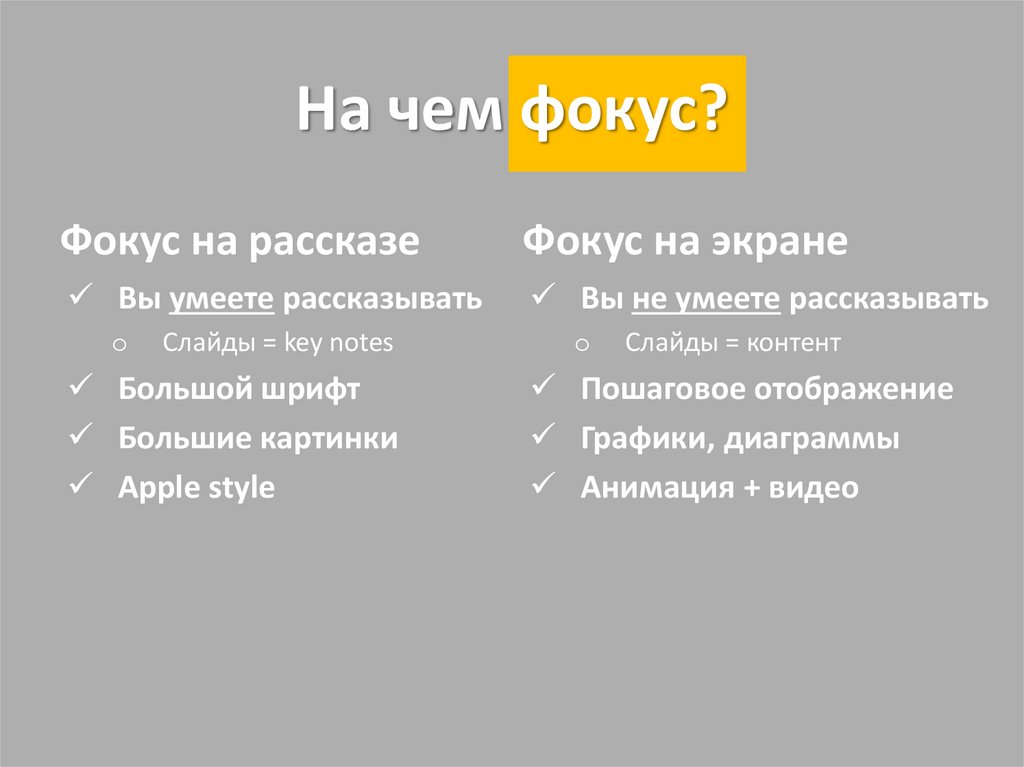 На чем фокус?

Фокус на рассказе

✓ Вы умеете рассказывать
  o Слайды = key notes
✓ Большой шрифт
✓ Большие картинки
✓ Apple style

Фокус на экране

✓ Вы не умеете рассказывать
  o Слайды = контент
✓ Пошаговое отображение
✓ Графики, диаграммы
✓ Анимация + видео